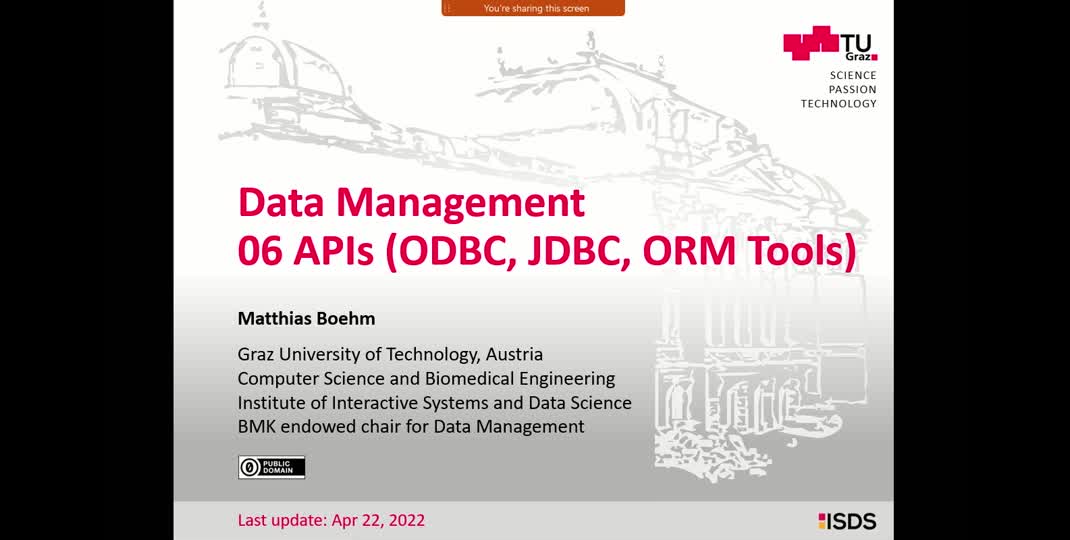 You're sharing this screen

TU Graz

SCIENCE
PASSION
TECHNOLOGY

Data Management
06 APIs (ODBC, JDBC, ORM Tools)

Matthias Boehm

Graz University of Technology, Austria
Computer Science and Biomedical Engineering
Institute of Interactive Systems and Data Science
BMK endowed chair for Data Management

PUBLIC DOMAIN

Last update: Apr 22, 2022

ISDS